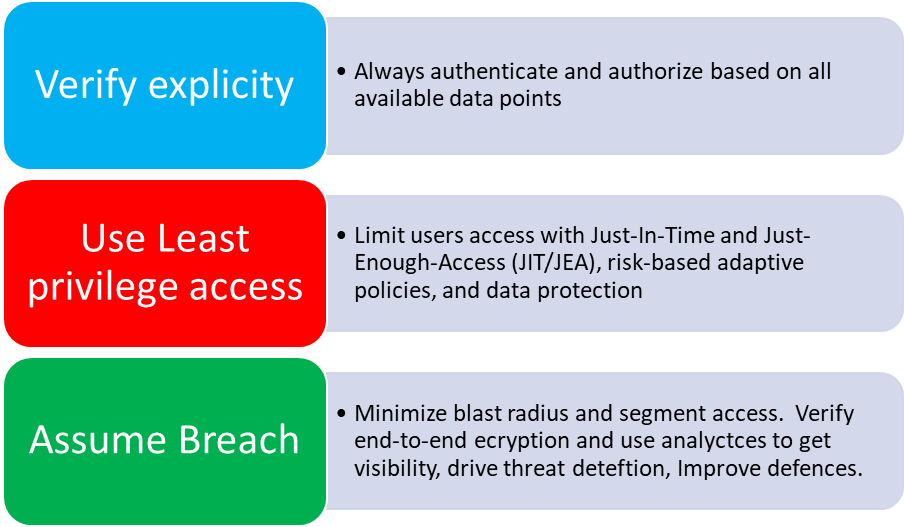 Verify explicity

• Always authenticate and authorize based on all available data points

Use Least privilege access

• Limit users access with Just-In-Time and Just-Enough-Access (JIT/JEA), risk-based adaptive policies, and data protection

Assume Breach

• Minimize blast radius and segment access. Verify end-to-end ecryption and use analyctces to get visibility, drive threat deteftion, Improve defences.